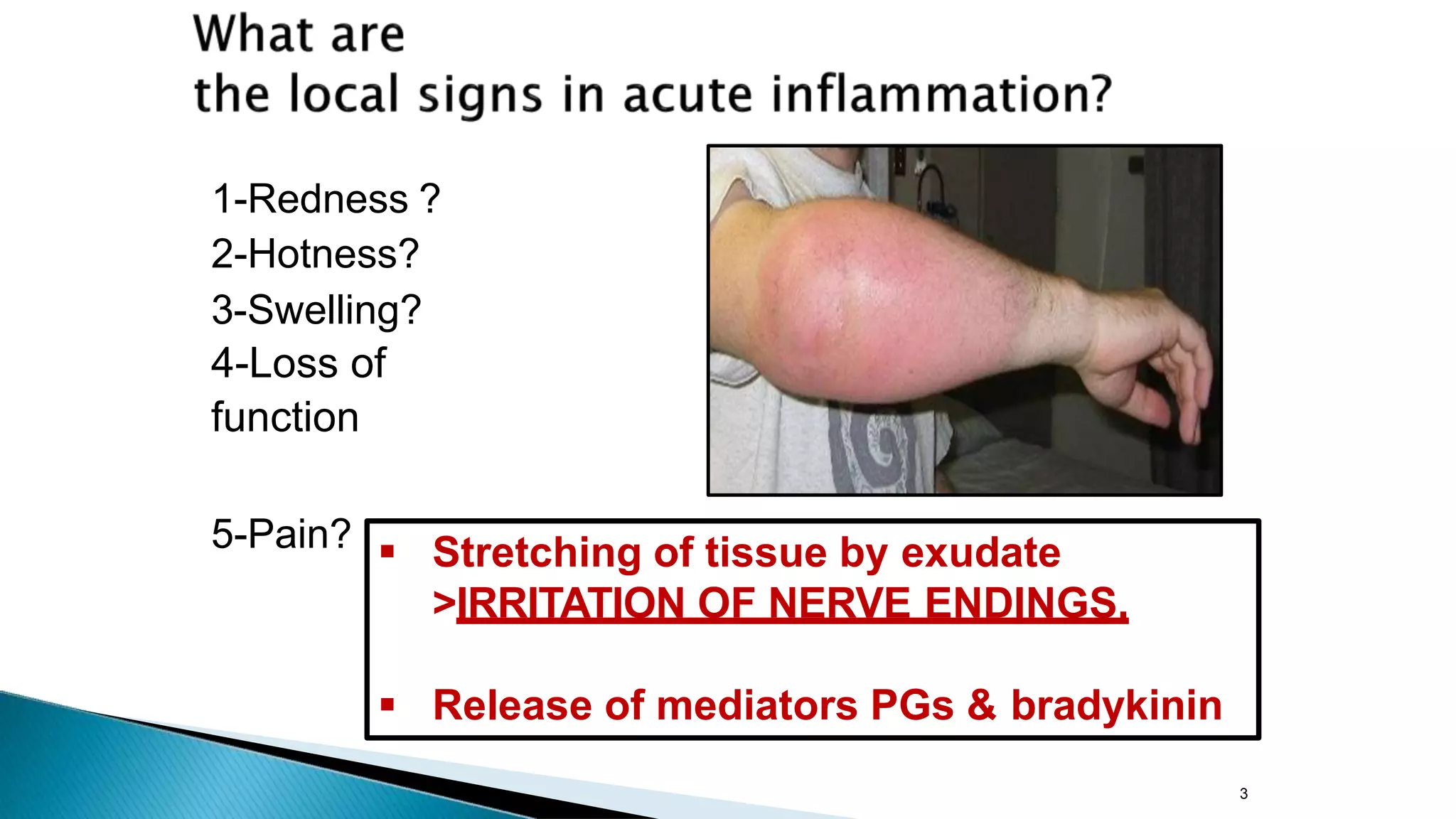 What are
the local signs in acute inflammation?

1-Redness ?
2-Hotness?
3-Swelling?
4-Loss of function

5-Pain?

▪ Stretching of tissue by exudate >IRRITATION OF NERVE ENDINGS.

▪ Release of mediators PGs & bradykinin

3